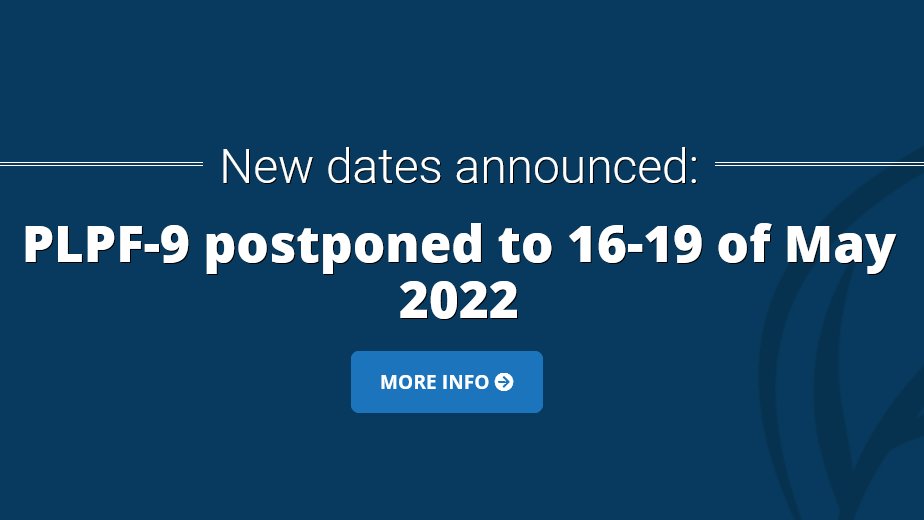 New dates announced:

PLPF-9 postponed to 16-19 of May 2022

MORE INFO